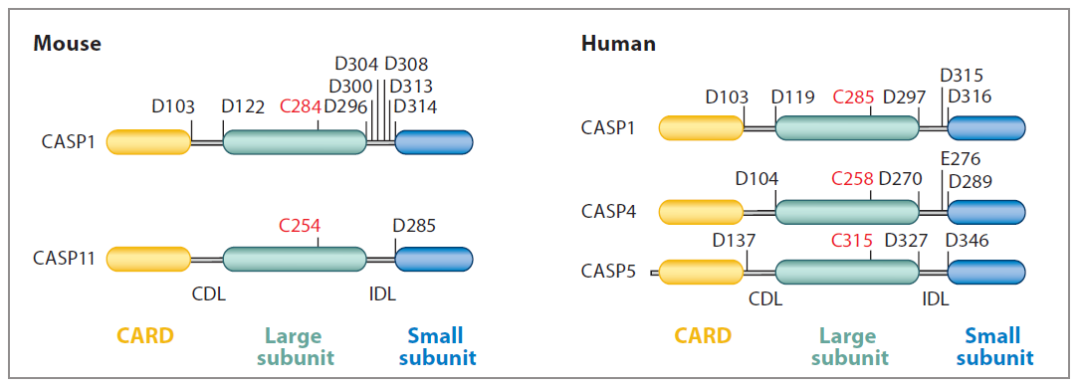 Mouse

D304 D308
D300 D313
D103 D122 C284 D296 D314
CASP1

C254 D285
CASP11
CDL IDL

CARD
Large subunit
Small subunit

Human

D315
D103 D119 C285 D297 D316
CASP1

E276
D104 C258 D270 D289
CASP4

D137 C315 D327 D346
CASP5
CDL IDL

CARD
Large subunit
Small subunit